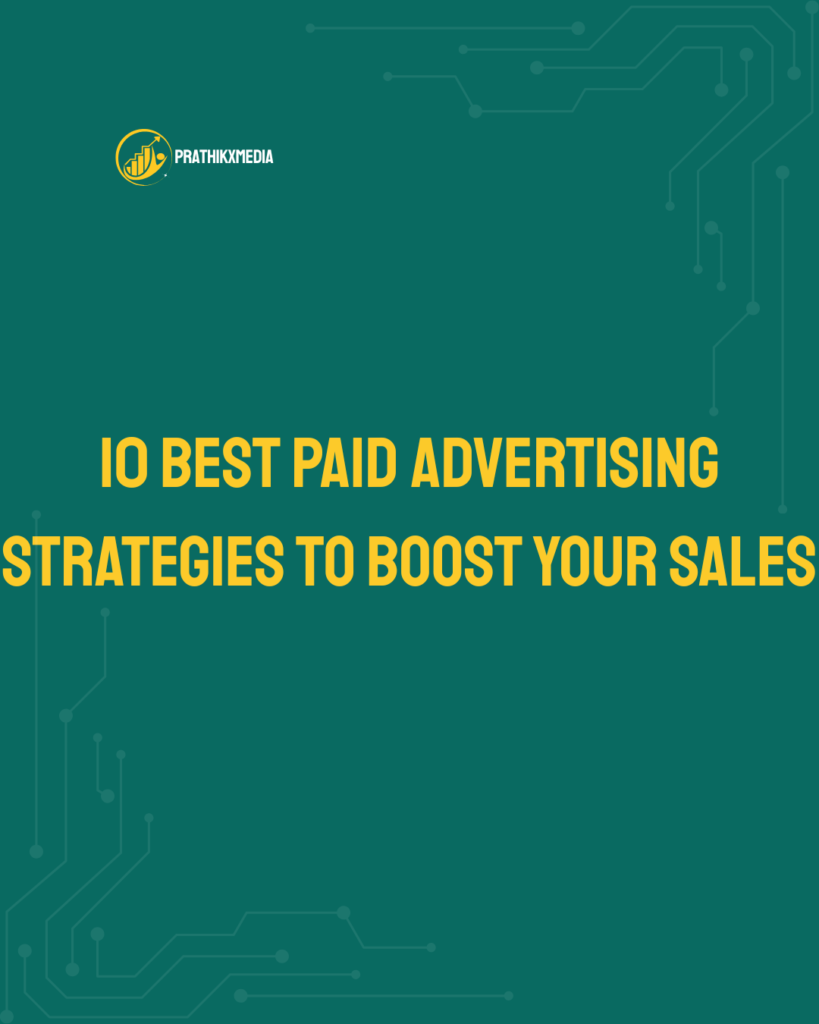 PRATHIKXMEDIA

10 BEST PAID ADVERTISING STRATEGIES TO BOOST YOUR SALES